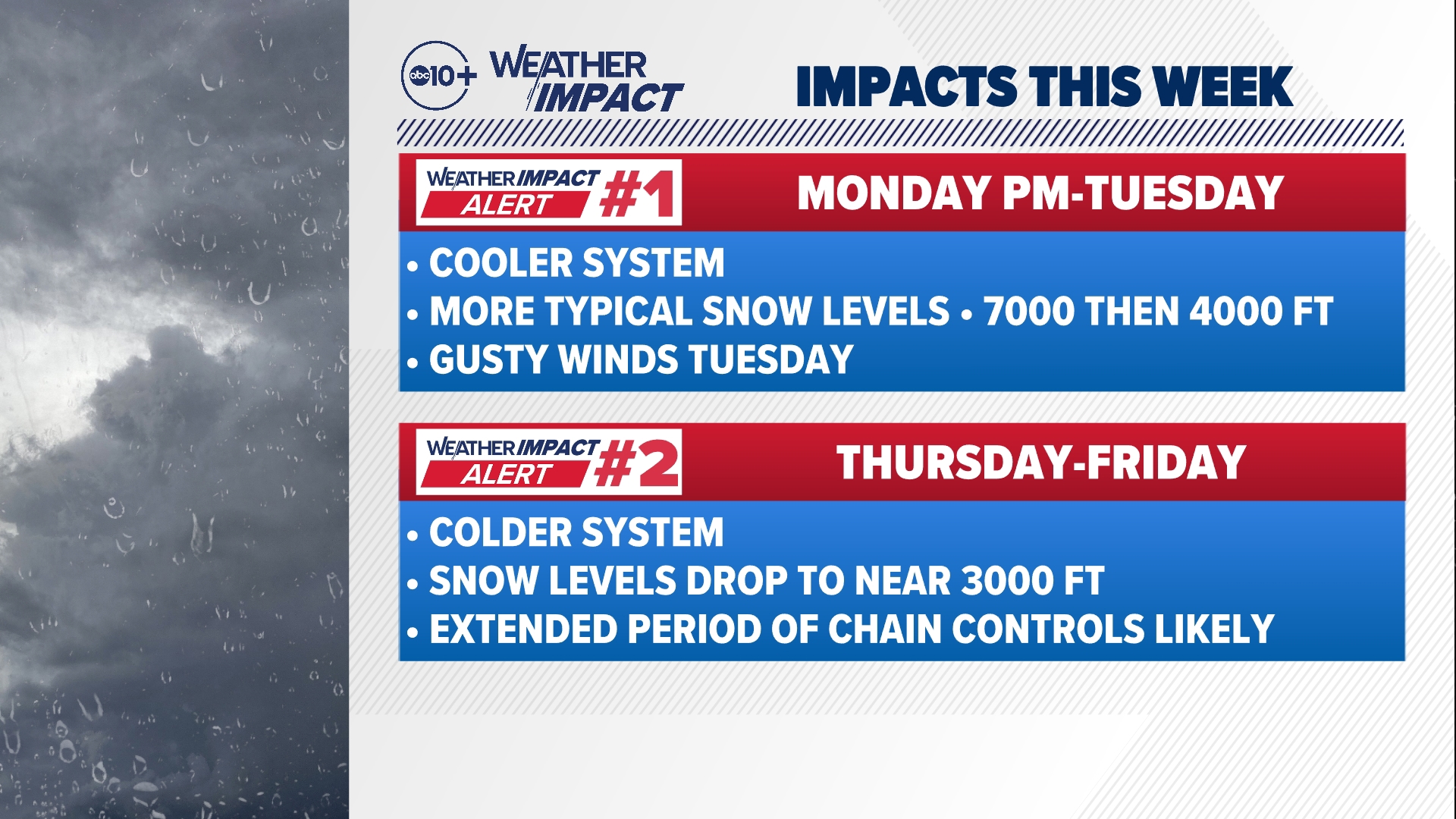 abc10+ WEATHER IMPACT

IMPACTS THIS WEEK

WEATHER IMPACT ALERT #1

MONDAY PM-TUESDAY

• COOLER SYSTEM
• MORE TYPICAL SNOW LEVELS • 7000 THEN 4000 FT
• GUSTY WINDS TUESDAY

WEATHER IMPACT ALERT #2

THURSDAY-FRIDAY

• COLDER SYSTEM
• SNOW LEVELS DROP TO NEAR 3000 FT
• EXTENDED PERIOD OF CHAIN CONTROLS LIKELY